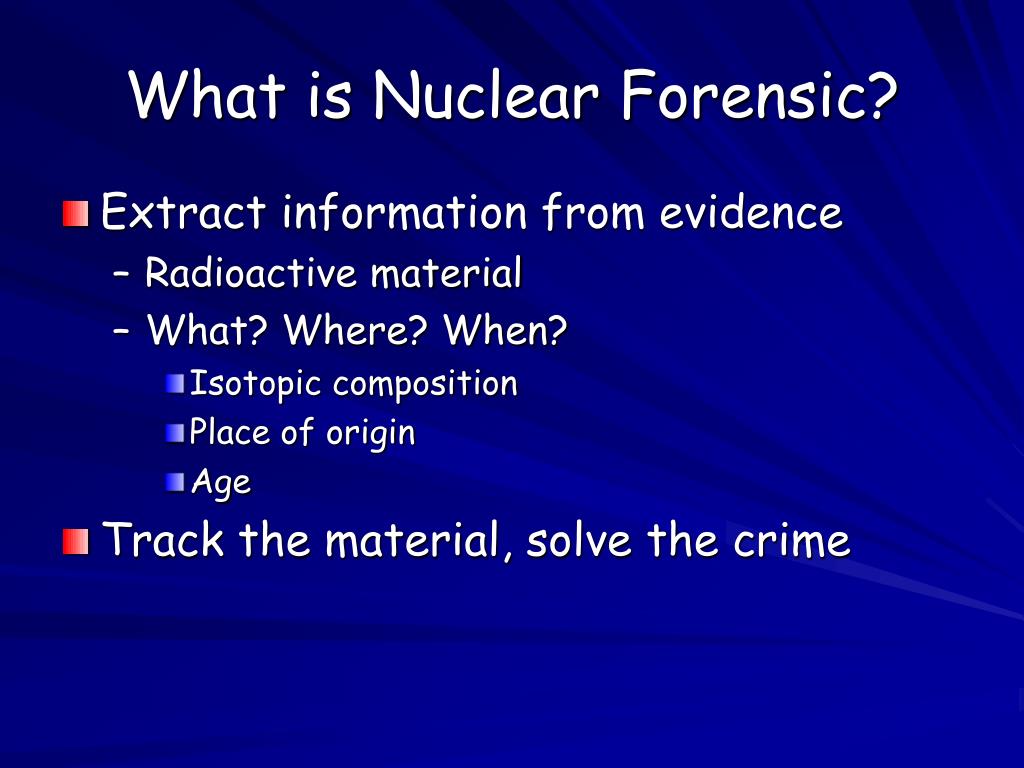 What is Nuclear Forensic?

Extract information from evidence
– Radioactive material
– What? Where? When?
Isotopic composition
Place of origin
Age

Track the material, solve the crime